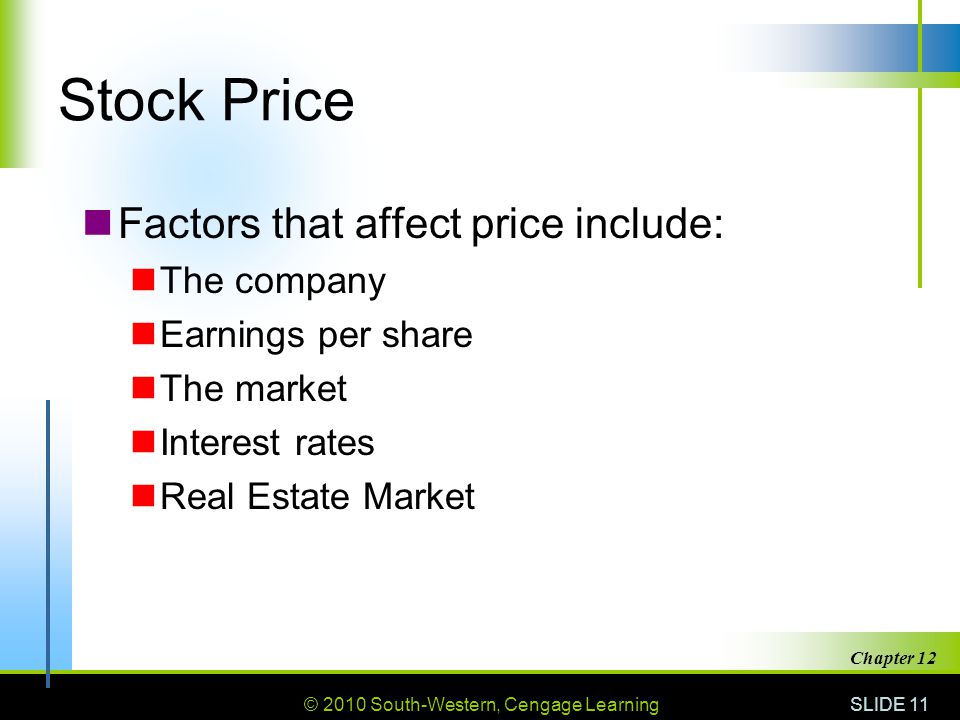 Stock Price

Factors that affect price include:

The company

Earnings per share

The market

Interest rates

Real Estate Market

Chapter 12

© 2010 South-Western, Cengage Learning

SLIDE 11